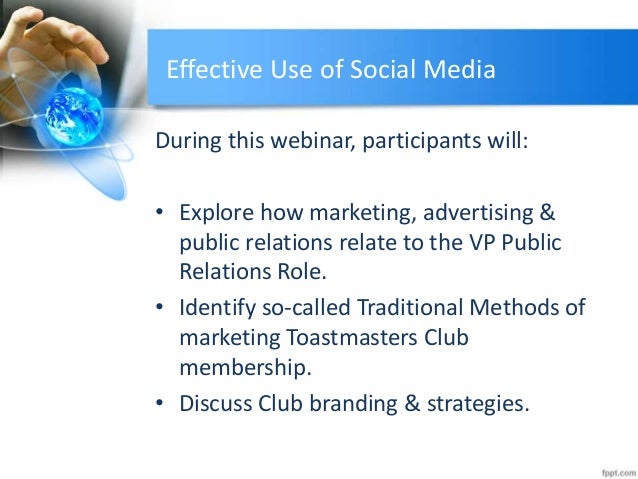 Effective Use of Social Media

During this webinar, participants will:

• Explore how marketing, advertising & public relations relate to the VP Public Relations Role.
• Identify so-called Traditional Methods of marketing Toastmasters Club membership.
• Discuss Club branding & strategies.

fppt.com